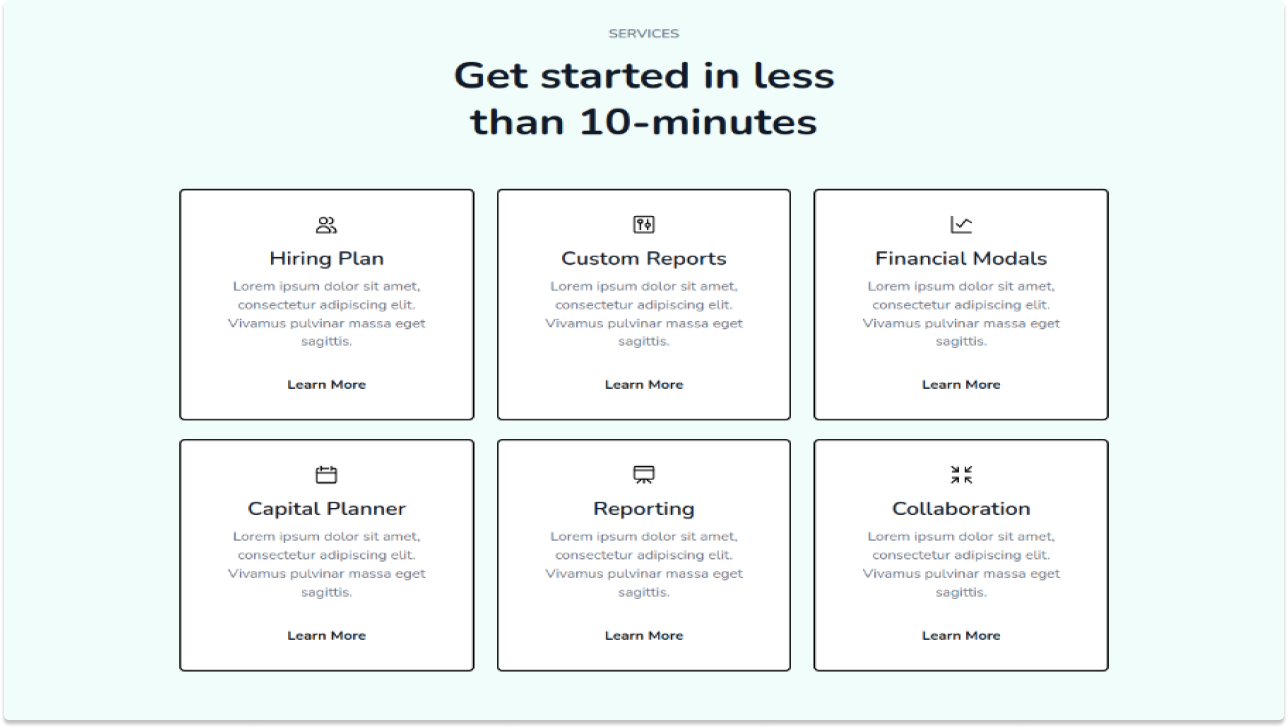 SERVICES

Get started in less than 10-minutes

Hiring Plan

Lorem ipsum dolor sit amet, consectetur adipiscing elit. Vivamus pulvinar massa eget sagittis.

Learn More

Custom Reports

Lorem ipsum dolor sit amet, consectetur adipiscing elit. Vivamus pulvinar massa eget sagittis.

Learn More

Financial Modals

Lorem ipsum dolor sit amet, consectetur adipiscing elit. Vivamus pulvinar massa eget sagittis.

Learn More

Capital Planner

Lorem ipsum dolor sit amet, consectetur adipiscing elit. Vivamus pulvinar massa eget sagittis.

Learn More

Reporting

Lorem ipsum dolor sit amet, consectetur adipiscing elit. Vivamus pulvinar massa eget sagittis.

Learn More

Collaboration

Lorem ipsum dolor sit amet, consectetur adipiscing elit. Vivamus pulvinar massa eget sagittis.

Learn More